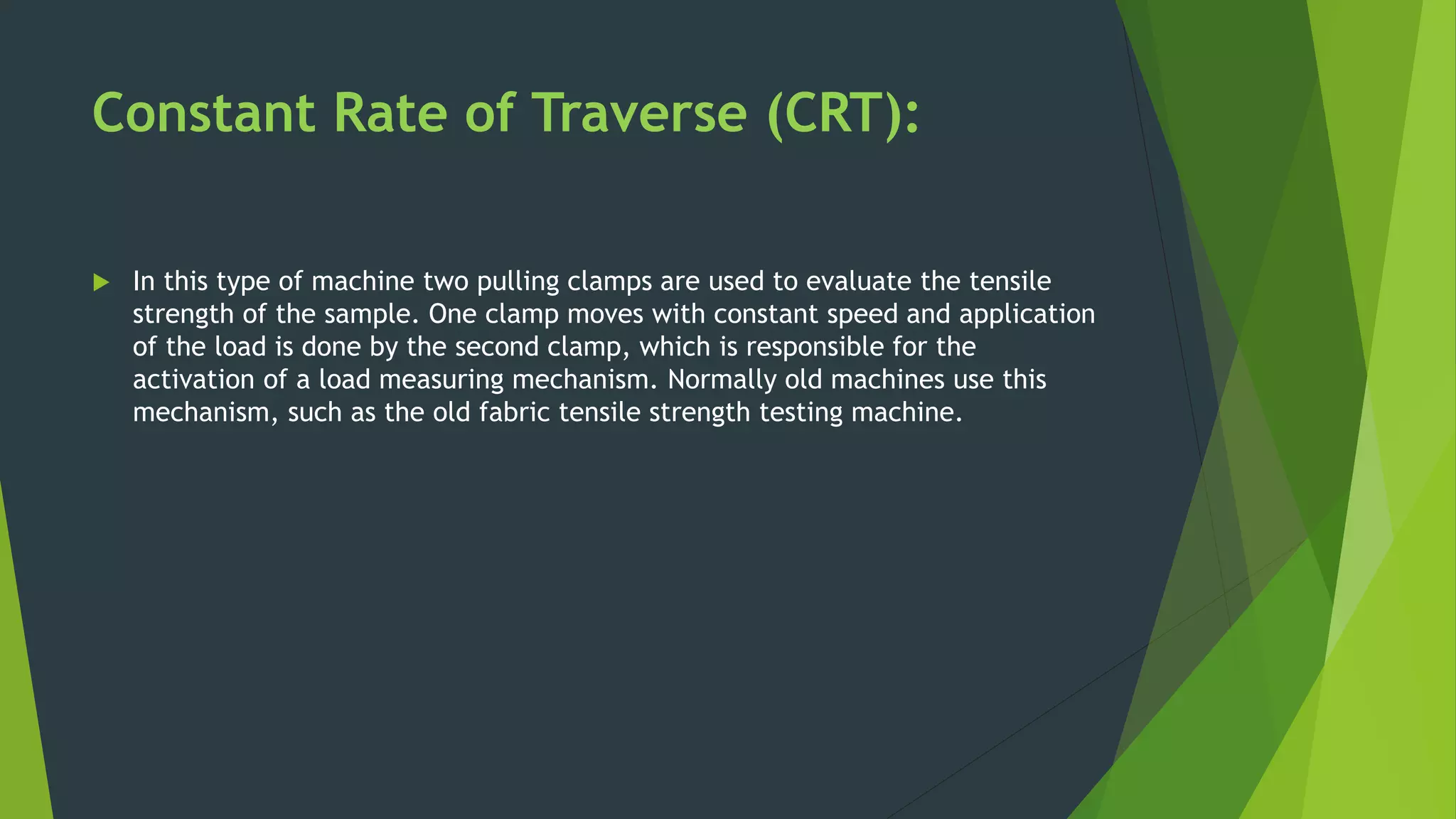 Constant Rate of Traverse (CRT):

In this type of machine two pulling clamps are used to evaluate the tensile strength of the sample. One clamp moves with constant speed and application of the load is done by the second clamp, which is responsible for the activation of a load measuring mechanism. Normally old machines use this mechanism, such as the old fabric tensile strength testing machine.